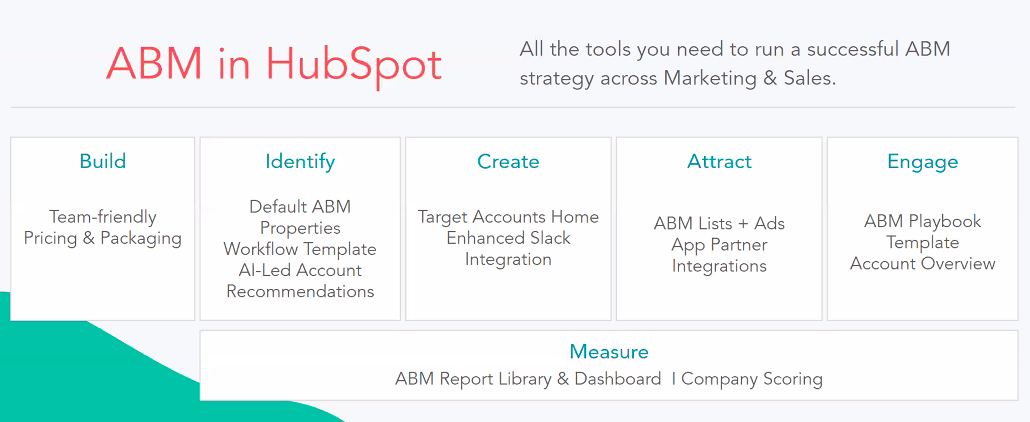 ABM in HubSpot

All the tools you need to run a successful ABM strategy across Marketing & Sales.

Build

Team-friendly Pricing & Packaging

Identify

Default ABM Properties
Workflow Template
AI-Led Account Recommendations

Create

Target Accounts Home
Enhanced Slack Integration

Attract

ABM Lists + Ads
App Partner Integrations

Engage

ABM Playbook Template
Account Overview

Measure

ABM Report Library & Dashboard I Company Scoring